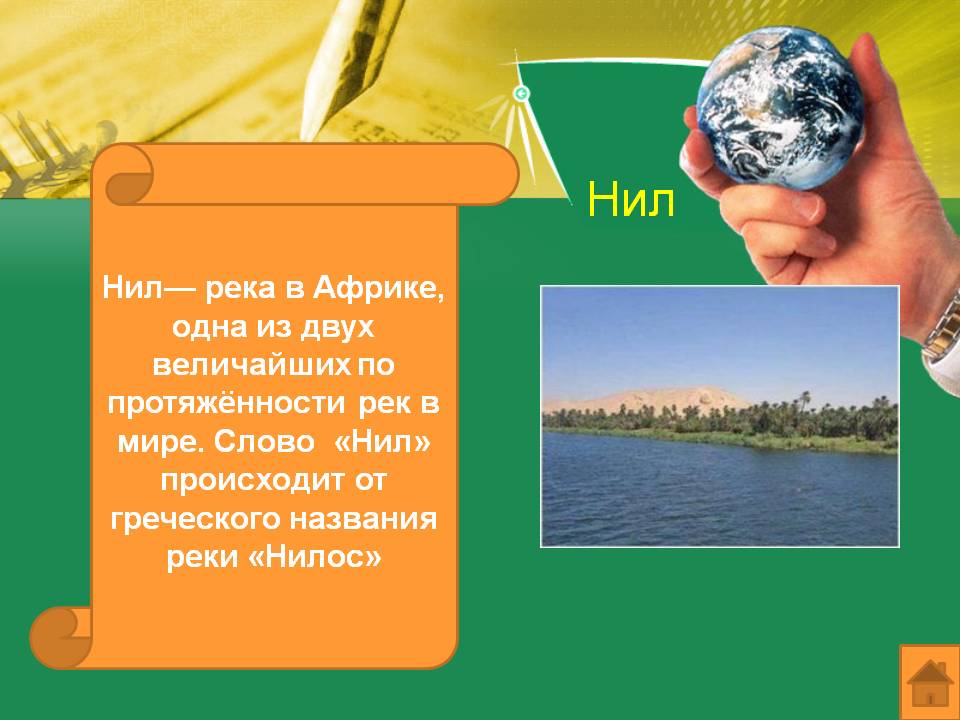 Нил

Нил— река в Африке, одна из двух величайших по протяжённости рек в мире. Слово «Нил» происходит от греческого названия реки «Нилос»